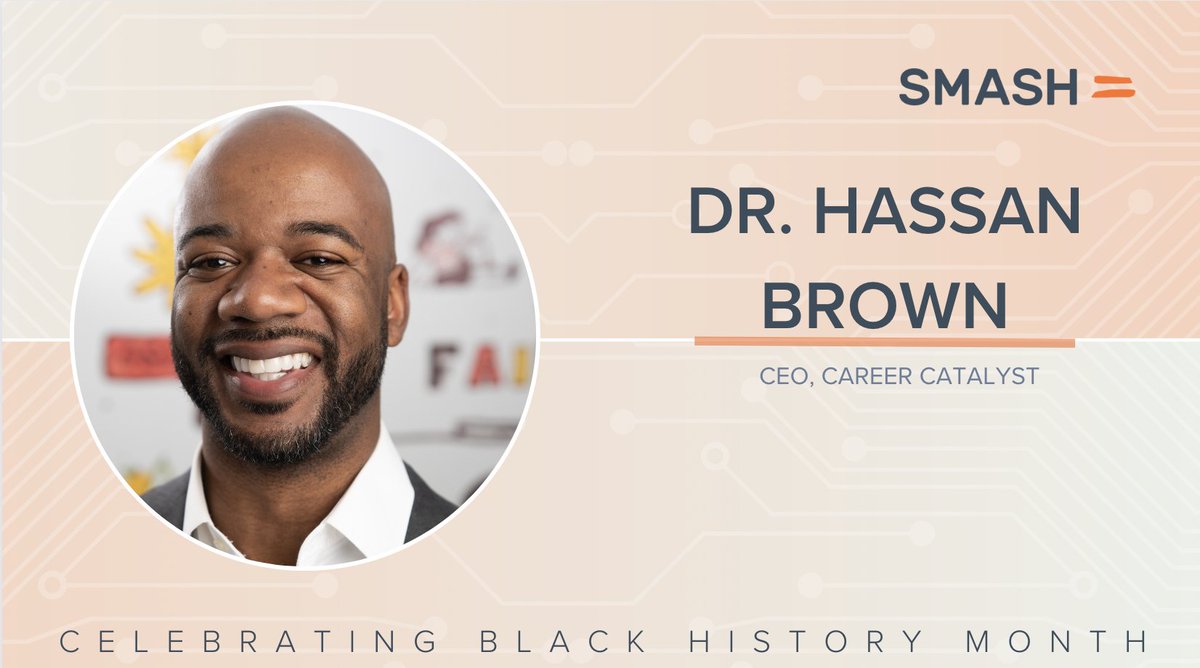 SMASH

DR. HASSAN BROWN

CEO, CAREER CATALYST

CELEBRATING BLACK HISTORY MONTH